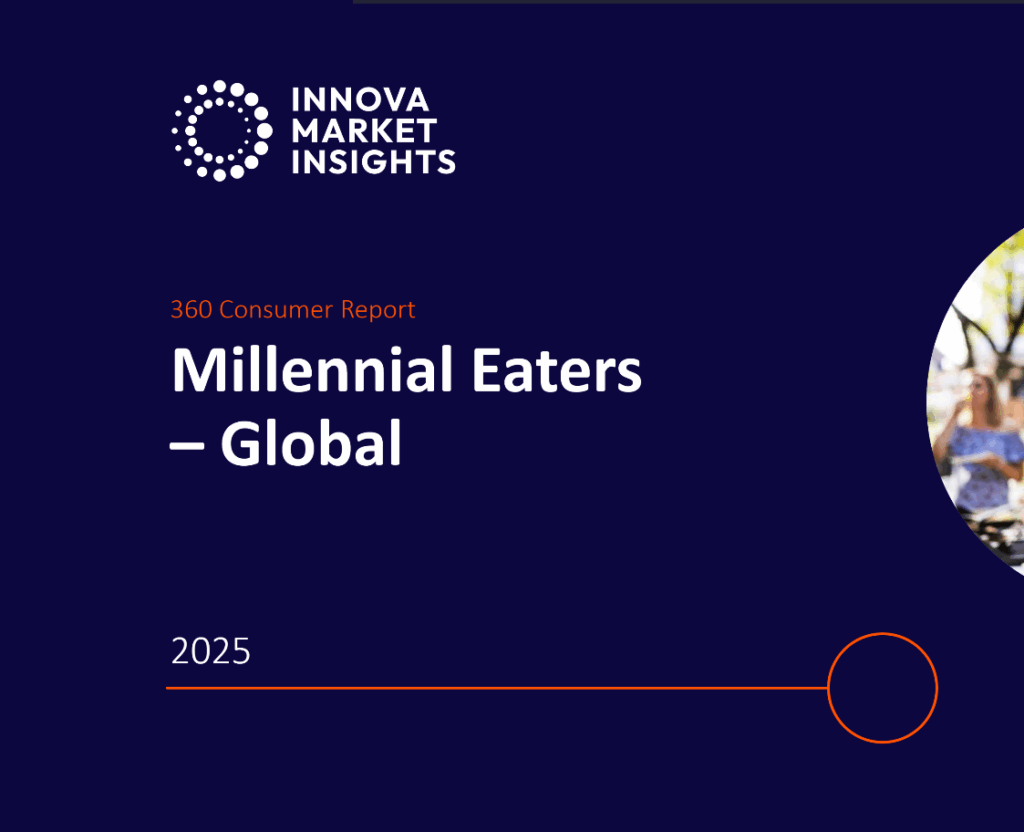 INNOVA
MARKET
INSIGHTS

360 Consumer Report

Millennial Eaters – Global

2025